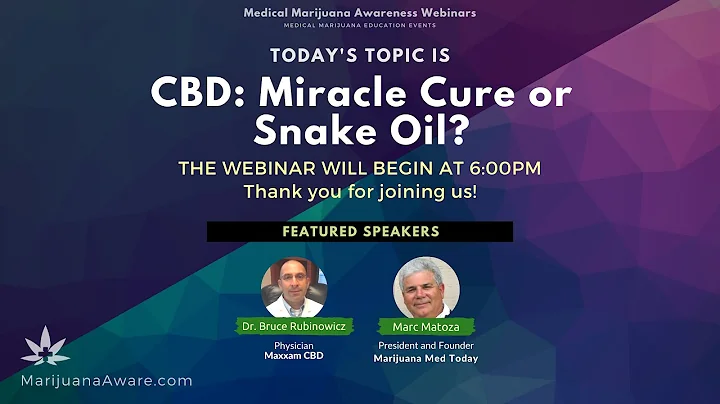 Medical Marijuana Awareness Webinars
MEDICAL MARIJUANA EDUCATION EVENTS

TODAY'S TOPIC IS
CBD: Miracle Cure or Snake Oil?

THE WEBINAR WILL BEGIN AT 6:00PM
Thank you for joining us!

FEATURED SPEAKERS

Dr. Bruce Rubinowicz
Physician
Maxxam CBD

Marc Matoza
President and Founder
Marijuana Med Today

MarijuanaAware.com